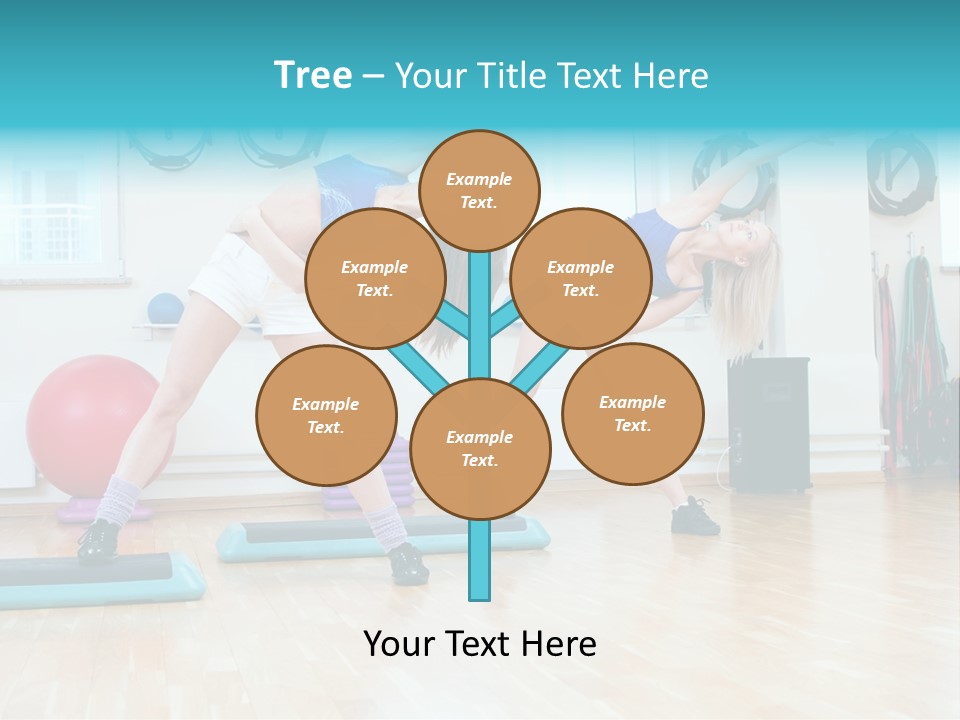 Tree – Your Title Text Here

Example Text.

Example Text.

Example Text.

Example Text.

Example Text.

Example Text.

Your Text Here